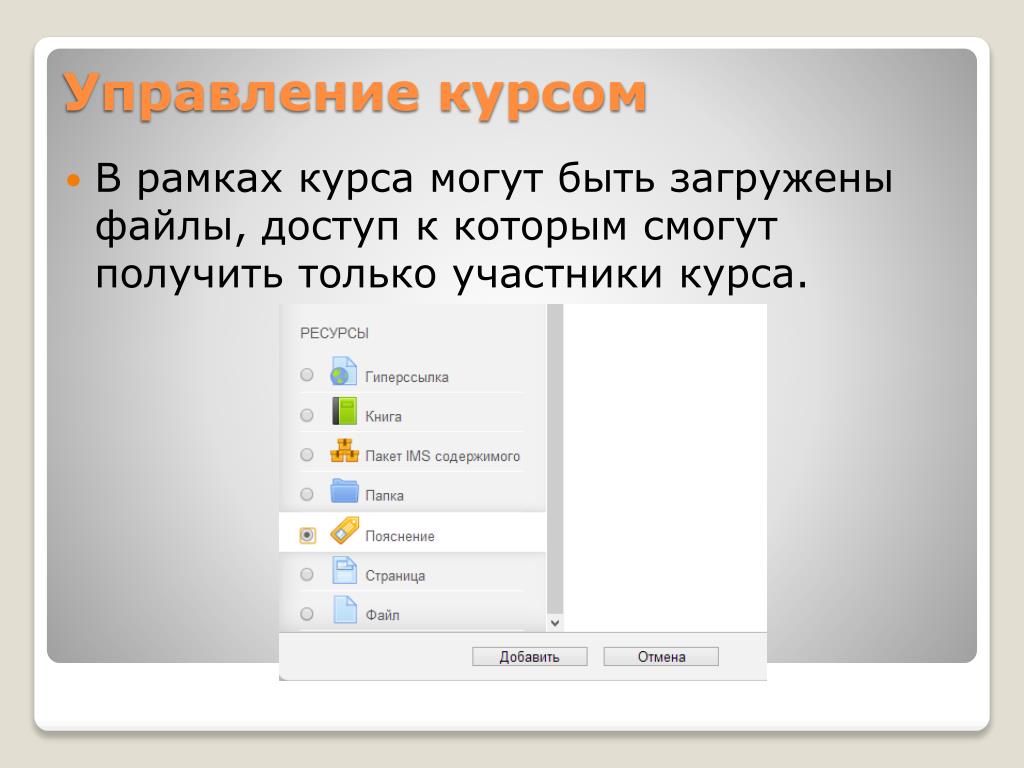 Управление курсом

В рамках курса могут быть загружены файлы, доступ к которым смогут получить только участники курса.

РЕСУРСЫ

Гиперссылка

Книга

Пакет IMS содержимого

Папка

Пояснение

Страница

Файл

Добавить

Отмена